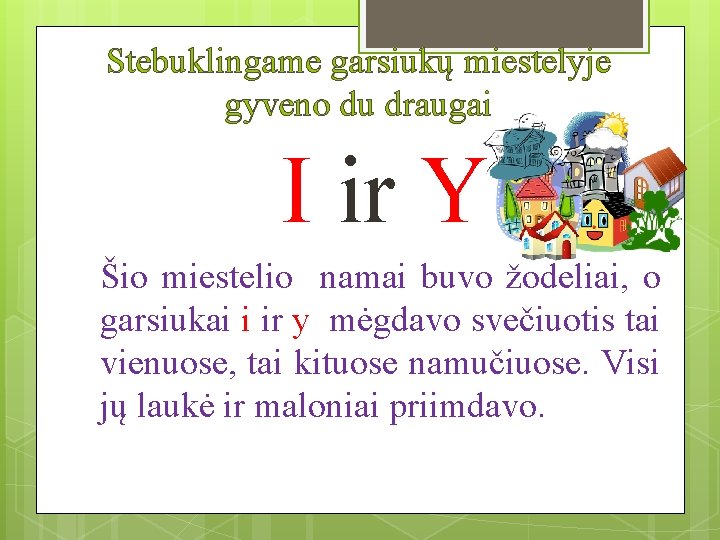 Stebuklingame garsiukų miestelyje gyveno du draugai

I ir Y

Šio miestelio namai buvo žodeliai, o garsiukai i ir y mėgdavo svečiuotis tai vienuose, tai kituose namučiuose. Visi jų laukė ir maloniai priimdavo.